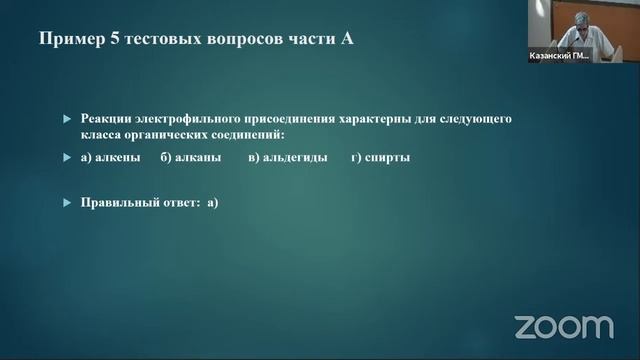 Пример 5 тестовых вопросов части А

Казанский ГМ...

Реакции электрофильного присоединения характерны для следующего класса органических соединений:

а) алкены б) алканы в) альдегиды г) спирты

Правильный ответ: а)

zoom